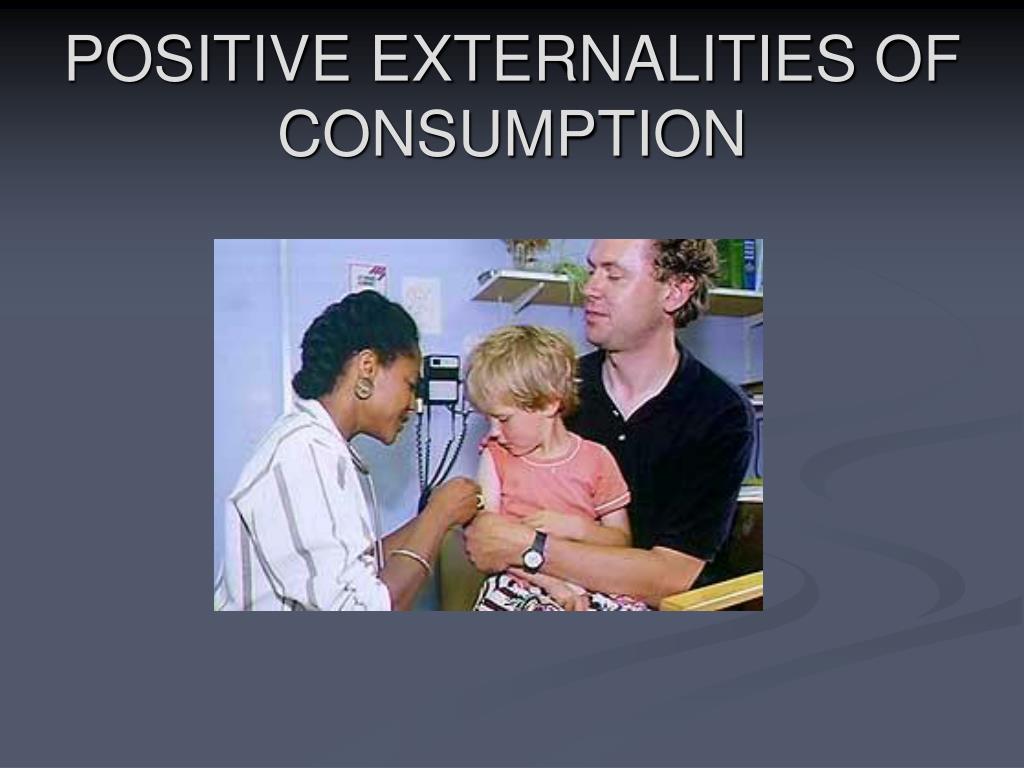 POSITIVE EXTERNALITIES OF CONSUMPTION